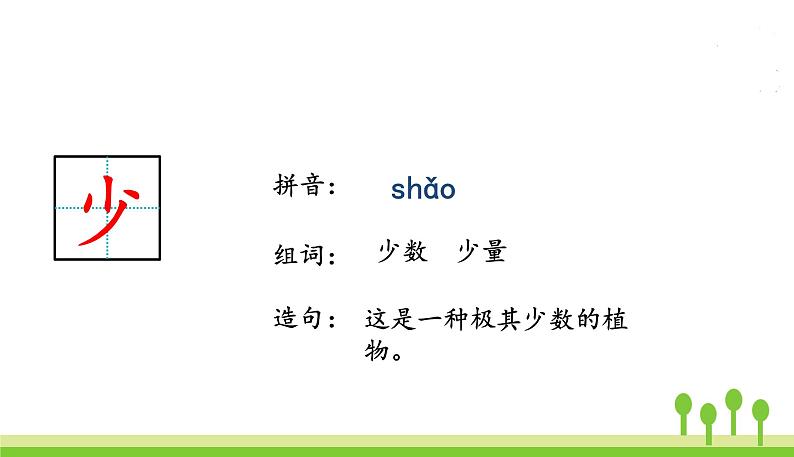 少

拼音： shǎo

组词： 少数 少量

造句： 这是一种极其少数的植物。